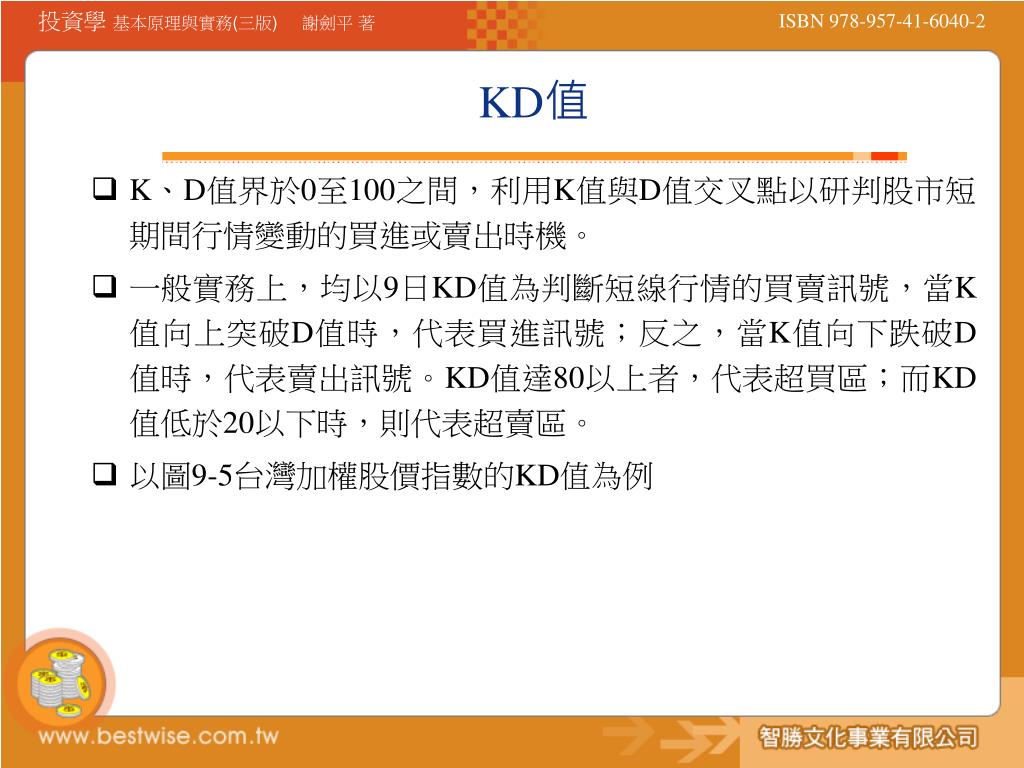 投資學 基本原理與實務(三版) 謝劍平 著

ISBN 978-957-41-6040-2

KD值

❑ K、D值界於0至100之間，利用K值與D值交叉點以研判股市短期間行情變動的買進或賣出時機。

❑ 一般實務上，均以9日KD值為判斷短線行情的買賣訊號，當K值向上突破D值時，代表買進訊號；反之，當K值向下跌破D值時，代表賣出訊號。KD值達80以上者，代表超買區；而KD值低於20以下時，則代表超賣區。

❑ 以圖9-5台灣加權股價指數的KD值為例

www.bestwise.com.tw

智勝文化事業有限公司